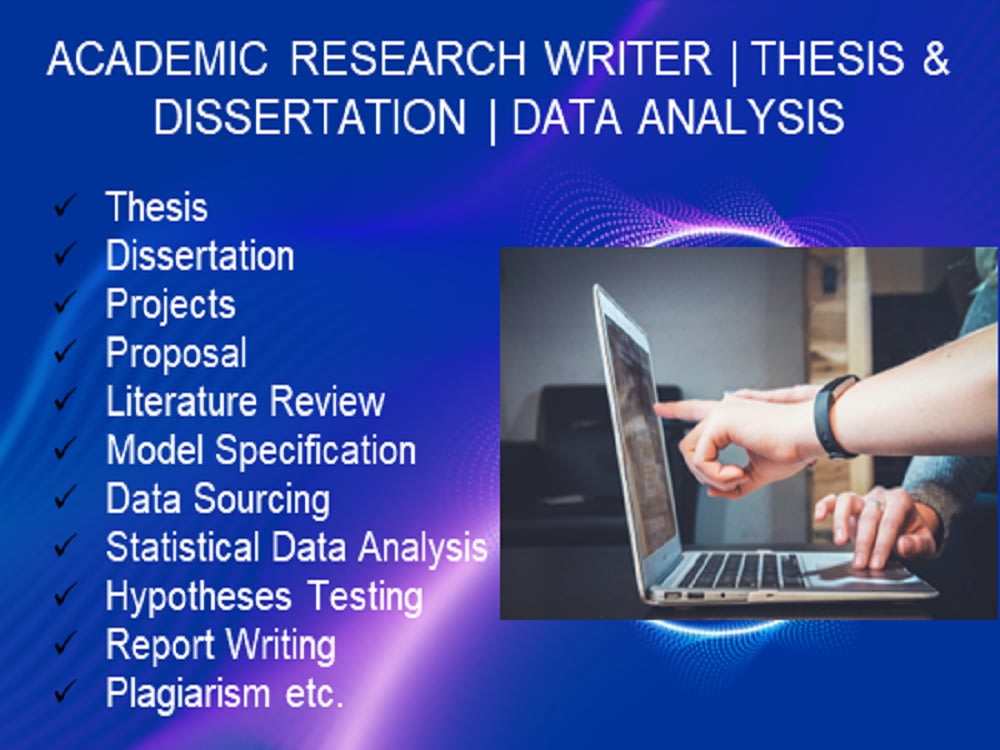 ACADEMIC RESEARCH WRITER | THESIS & DISSERTATION | DATA ANALYSIS

✓ Thesis
✓ Dissertation
✓ Projects
✓ Proposal
✓ Literature Review
✓ Model Specification
✓ Data Sourcing
✓ Statistical Data Analysis
✓ Hypotheses Testing
✓ Report Writing
✓ Plagiarism etc.